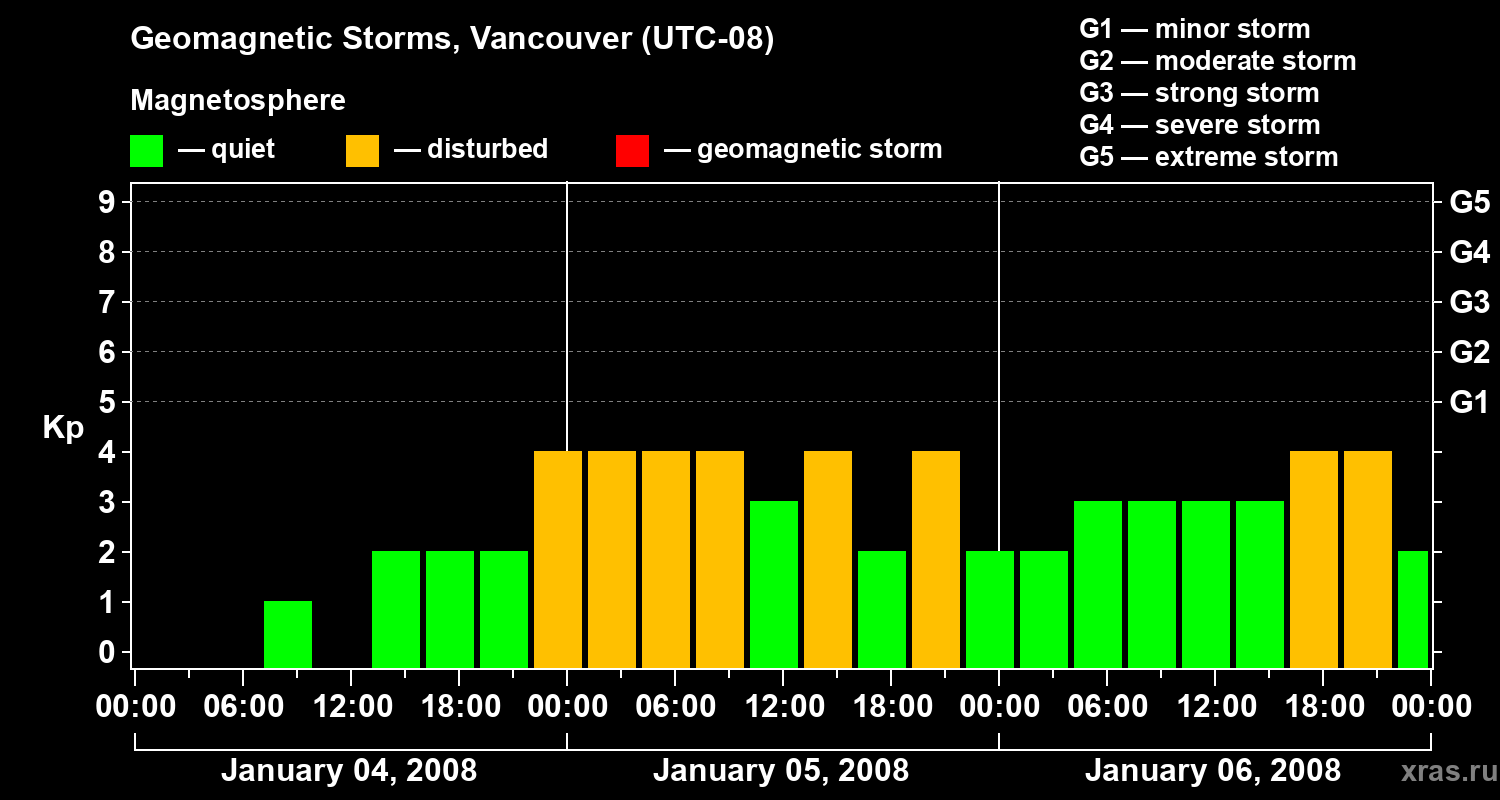 Geomagnetic Storms, Vancouver (UTC-08)

Magnetosphere

— quiet — disturbed — geomagnetic storm

G1 — minor storm
G2 — moderate storm
G3 — strong storm
G4 — severe storm
G5 — extreme storm

Kp

9
8
7
6
5
4
3
2
1
0

G5
G4
G3
G2
G1

00:00 06:00 12:00 18:00 00:00 06:00 12:00 18:00 00:00 06:00 12:00 18:00 00:00

January 04, 2008

January 05, 2008

January 06, 2008

xras.ru